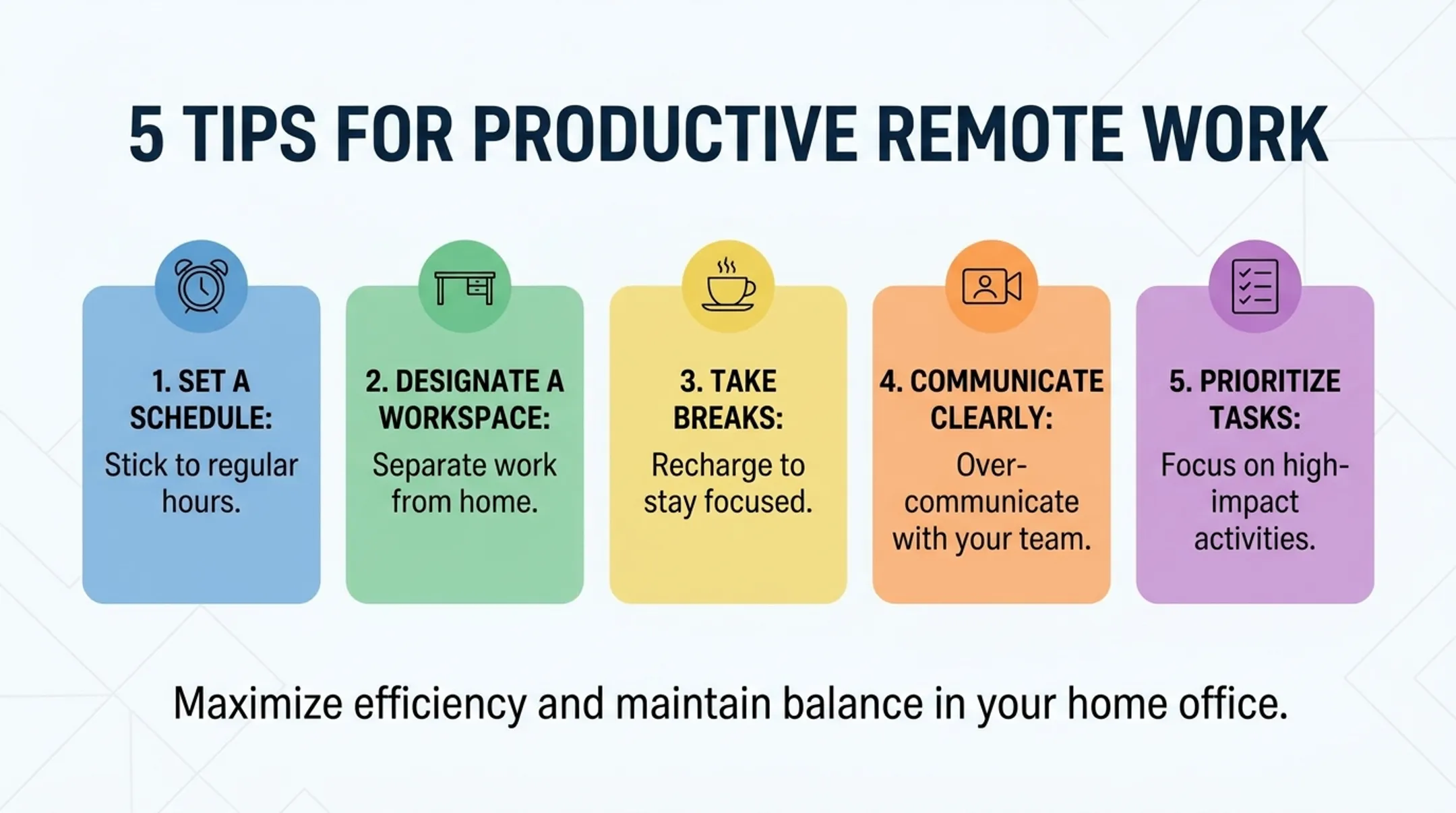 5 TIPS FOR PRODUCTIVE REMOTE WORK

1. SET A SCHEDULE:
Stick to regular hours.

2. DESIGNATE A WORKSPACE:
Separate work from home.

3. TAKE BREAKS:
Recharge to stay focused.

4. COMMUNICATE CLEARLY:
Over-communicate with your team.

5. PRIORITIZE TASKS:
Focus on high-impact activities.

Maximize efficiency and maintain balance in your home office.